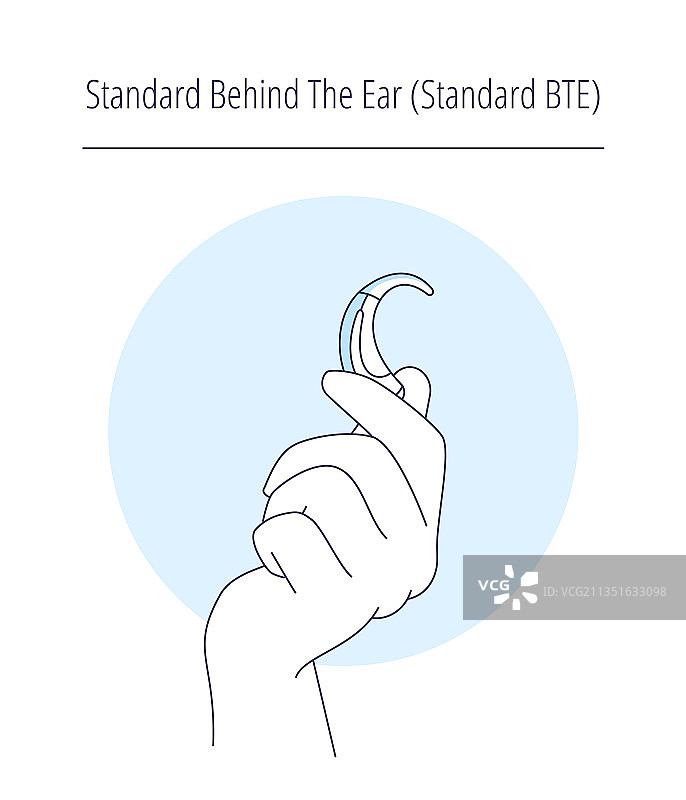 Standard Behind The Ear (Standard BTE)

VCG ID:VCG211351633098